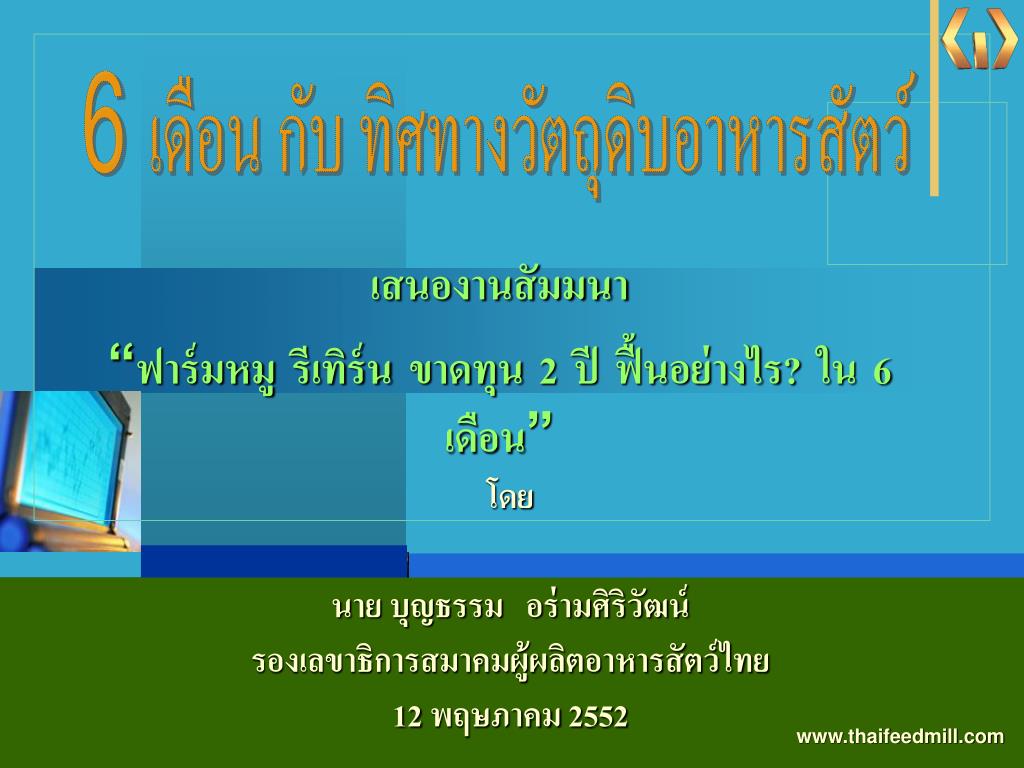 6 เดือน กับ ทิศทางวัตถุดิบอาหารสัตว์

เสนองานสัมมนา

“ฟาร์มหมู รีเทิร์น ขาดทุน 2 ปี ฟื้นอย่างไร? ใน 6 เดือน”

โดย

นาย บุญธรรม อร่ามศิริวัฒน์

รองเลขาธิการสมาคมผู้ผลิตอาหารสัตว์ไทย

12 พฤษภาคม 2552

www.thaifeedmill.com